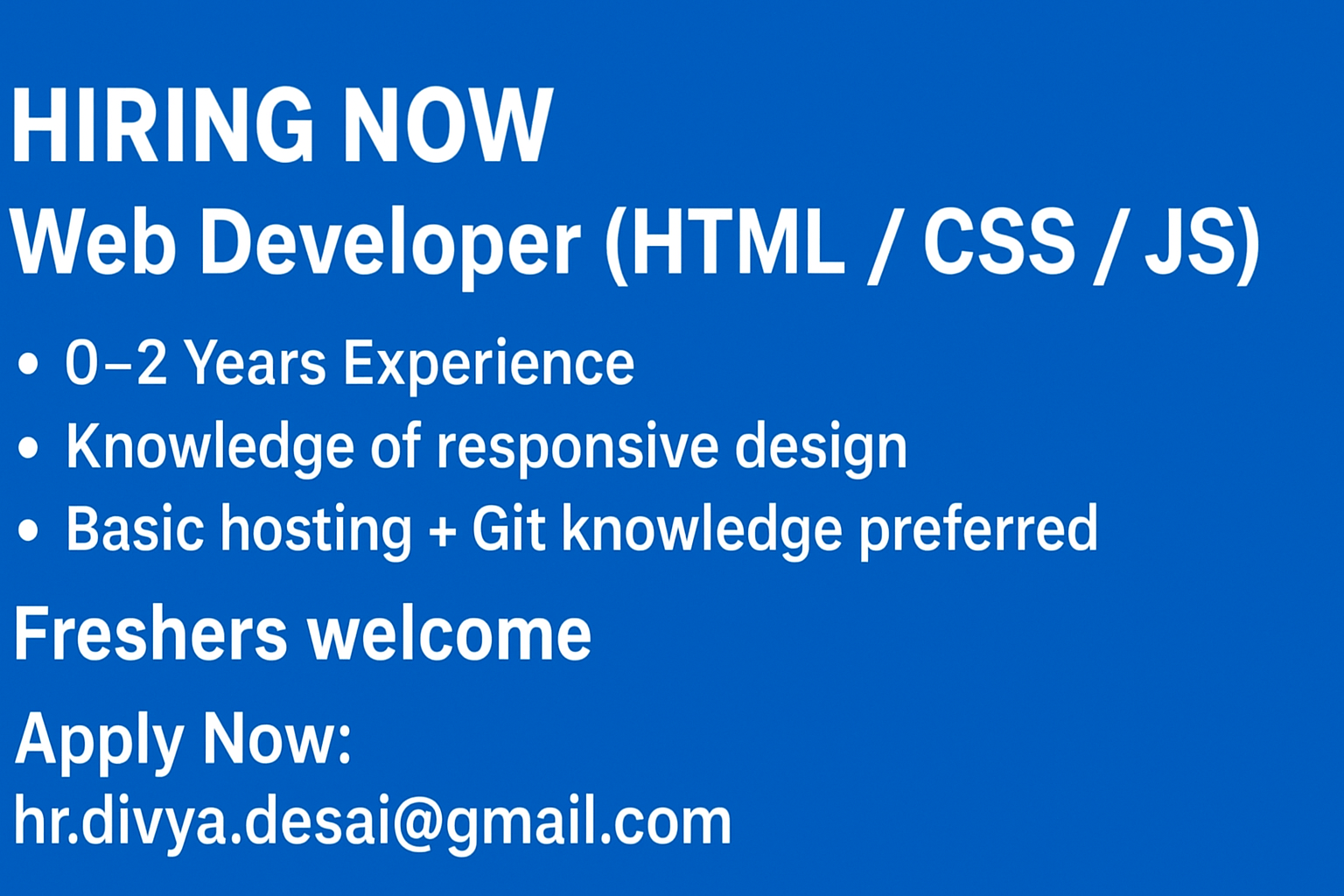 HIRING NOW
Web Developer (HTML / CSS / JS)

• 0–2 Years Experience
• Knowledge of responsive design
• Basic hosting + Git knowledge preferred

Freshers welcome

Apply Now:
hr.divya.desai@gmail.com